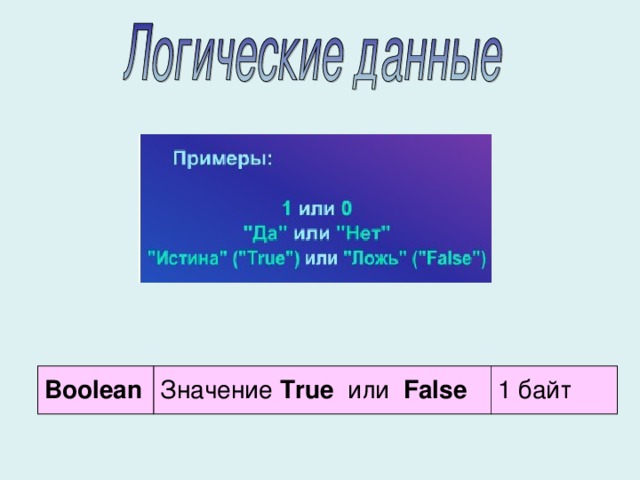 Логические данные

Примеры:

1 или 0
"Да" или "Нет"
"Истина" ("True") или "Ложь" ("False")

| Boolean | Значение True или False | 1 байт |
|---|---|---|